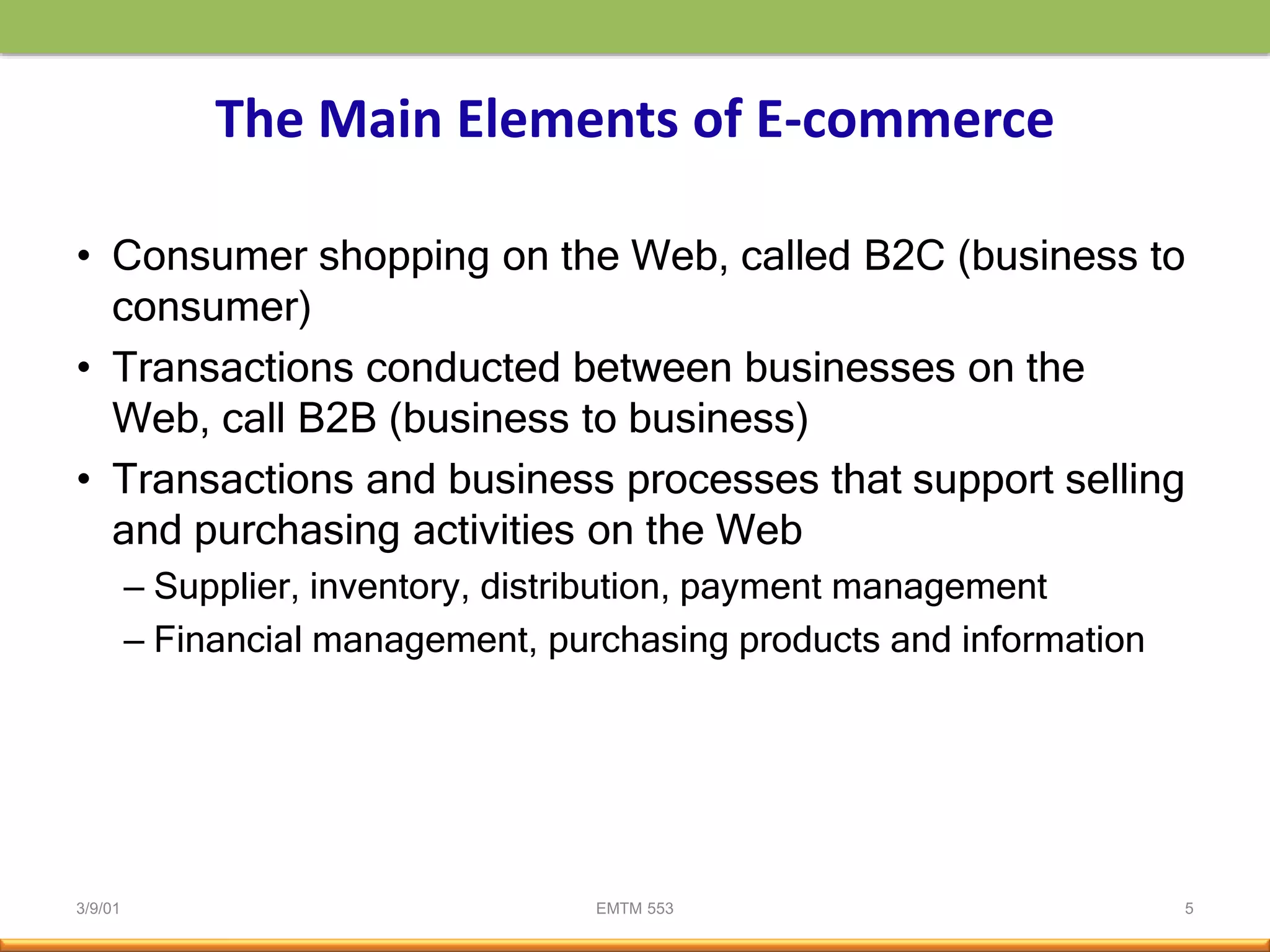 The Main Elements of E-commerce

• Consumer shopping on the Web, called B2C (business to consumer)

• Transactions conducted between businesses on the Web, call B2B (business to business)

• Transactions and business processes that support selling and purchasing activities on the Web

– Supplier, inventory, distribution, payment management

– Financial management, purchasing products and information

3/9/01

EMTM 553

5